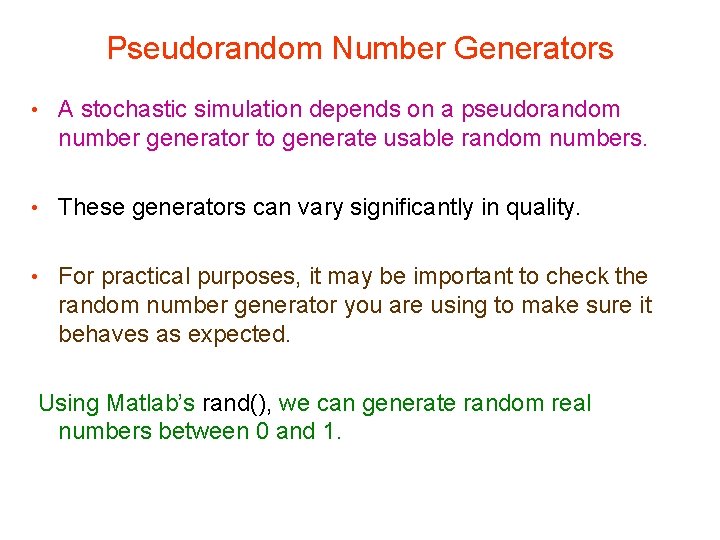 Pseudorandom Number Generators

• A stochastic simulation depends on a pseudorandom number generator to generate usable random numbers.

• These generators can vary significantly in quality.

• For practical purposes, it may be important to check the random number generator you are using to make sure it behaves as expected.

Using Matlab's rand(), we can generate random real numbers between 0 and 1.